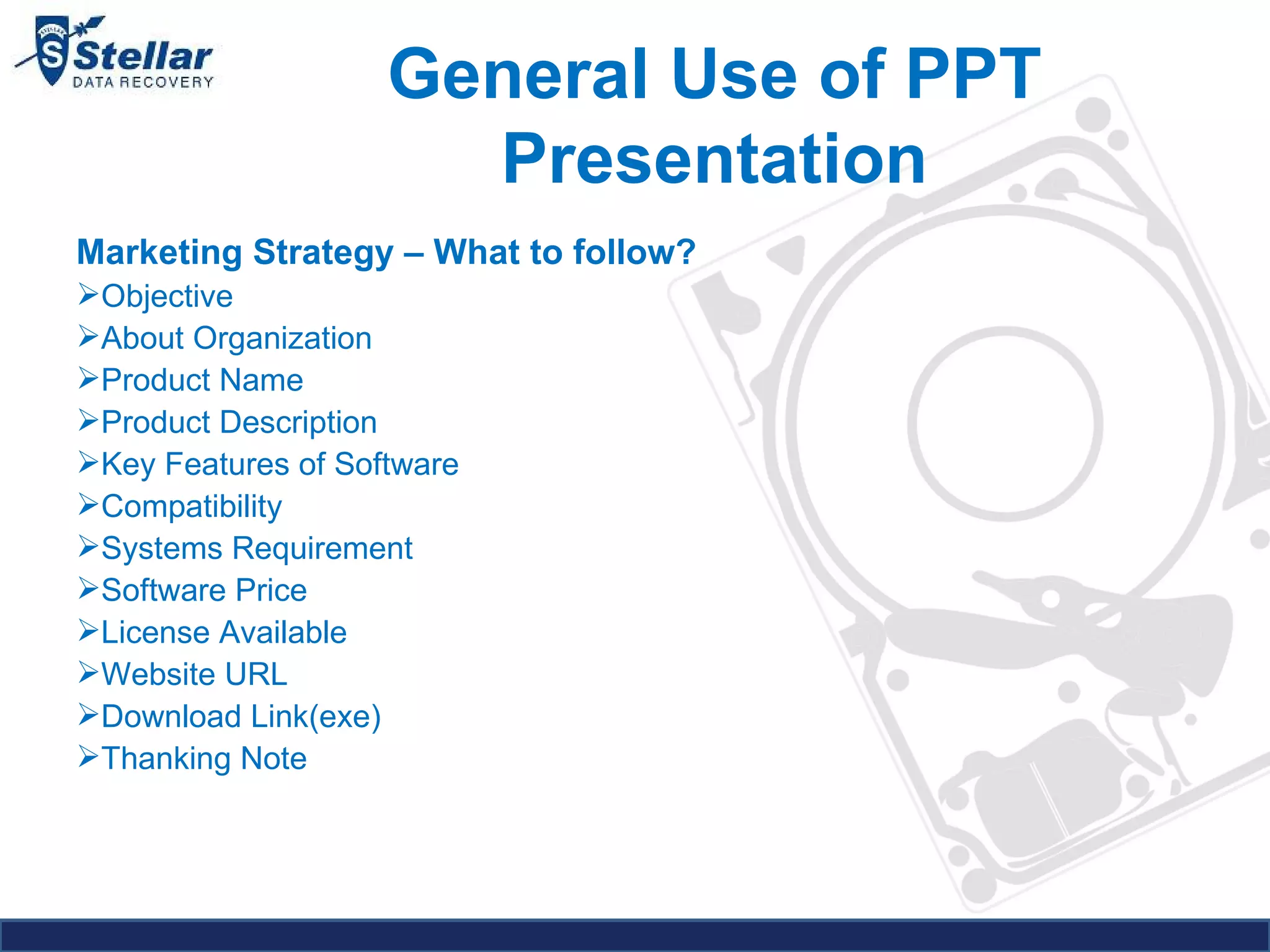 Stellar
DATA RECOVERY

General Use of PPT Presentation

Marketing Strategy – What to follow?
➢Objective
➢About Organization
➢Product Name
➢Product Description
➢Key Features of Software
➢Compatibility
➢Systems Requirement
➢Software Price
➢License Available
➢Website URL
➢Download Link(exe)
➢Thanking Note